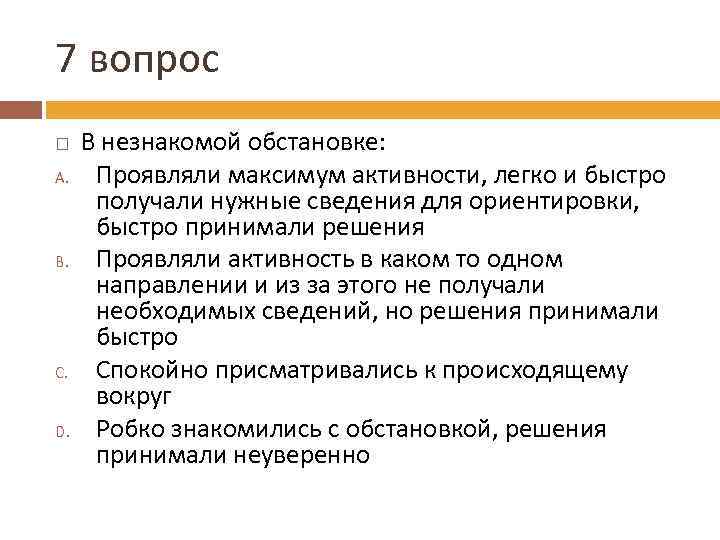 7 вопрос

□ В незнакомой обстановке:

A. Проявляли максимум активности, легко и быстро получали нужные сведения для ориентировки, быстро принимали решения

B. Проявляли активность в каком то одном направлении и из за этого не получали необходимых сведений, но решения принимали быстро

C. Спокойно присматривались к происходящему вокруг

D. Робко знакомились с обстановкой, решения принимали неуверенно